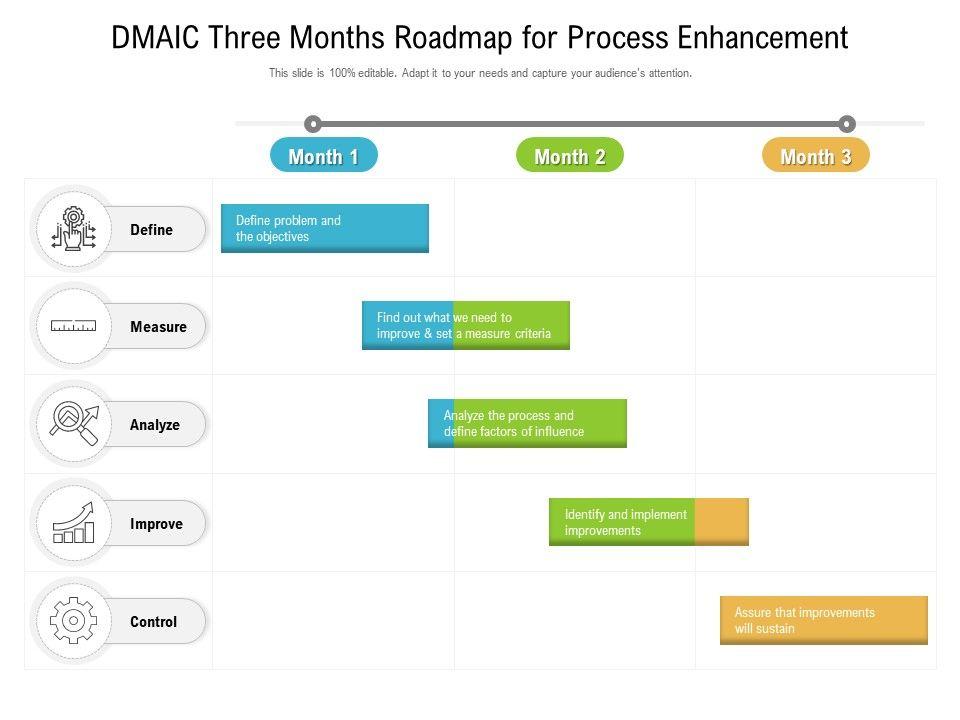 DMAIC Three Months Roadmap for Process Enhancement

This slide is 100% editable. Adapt it to your needs and capture your audience's attention.

Month 1

Month 2

Month 3

Define

Define problem and the objectives

Measure

Find out what we need to improve & set a measure criteria

Analyze

Analyze the process and define factors of influence

Improve

Identify and implement improvements

Control

Assure that improvements will sustain